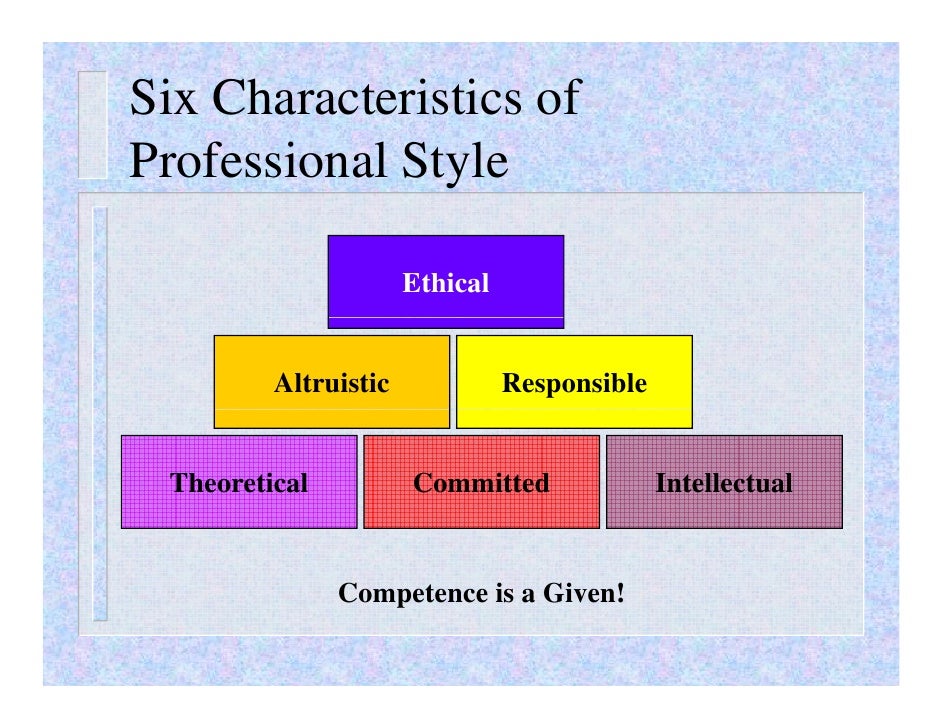 Six Characteristics of Professional Style

Ethical

Altruistic

Responsible

Theoretical

Committed

Intellectual

Competence is a Given!